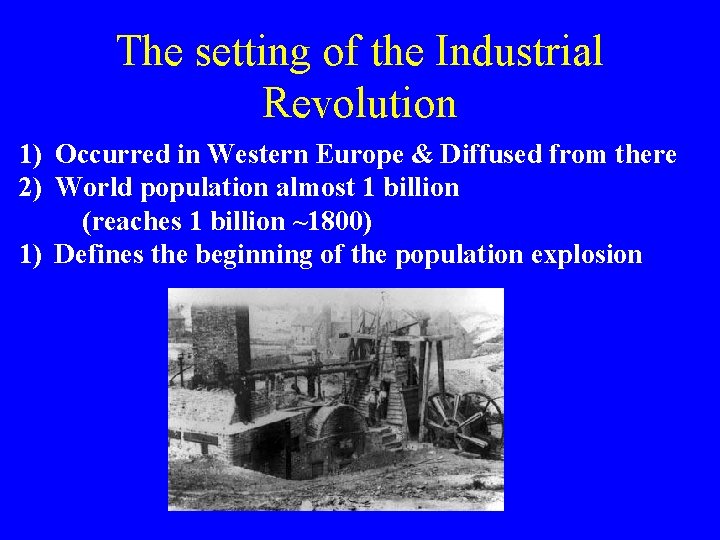 The setting of the Industrial Revolution

1) Occurred in Western Europe & Diffused from there
2) World population almost 1 billion
(reaches 1 billion ~1800)
1) Defines the beginning of the population explosion